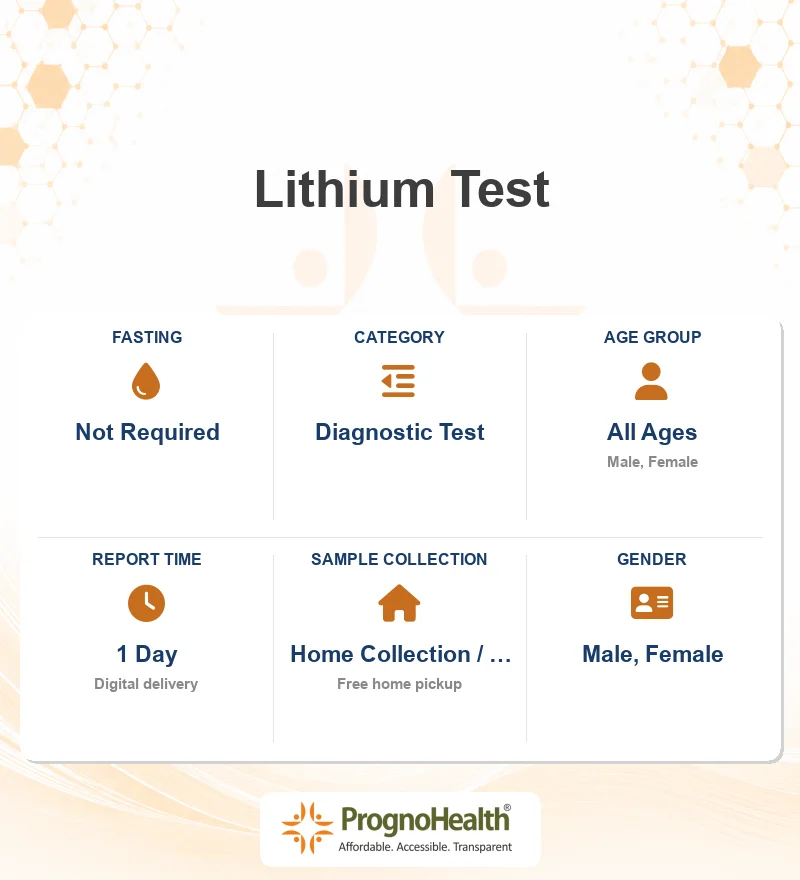 Lithium Test

FASTING

Not Required

CATEGORY

Diagnostic Test

AGE GROUP

All Ages

Male, Female

REPORT TIME

1 Day

Digital delivery

SAMPLE COLLECTION

Home Collection / ...

Free home pickup

GENDER

Male, Female

PrognoHealth®

Affordable. Accessible. Transparent